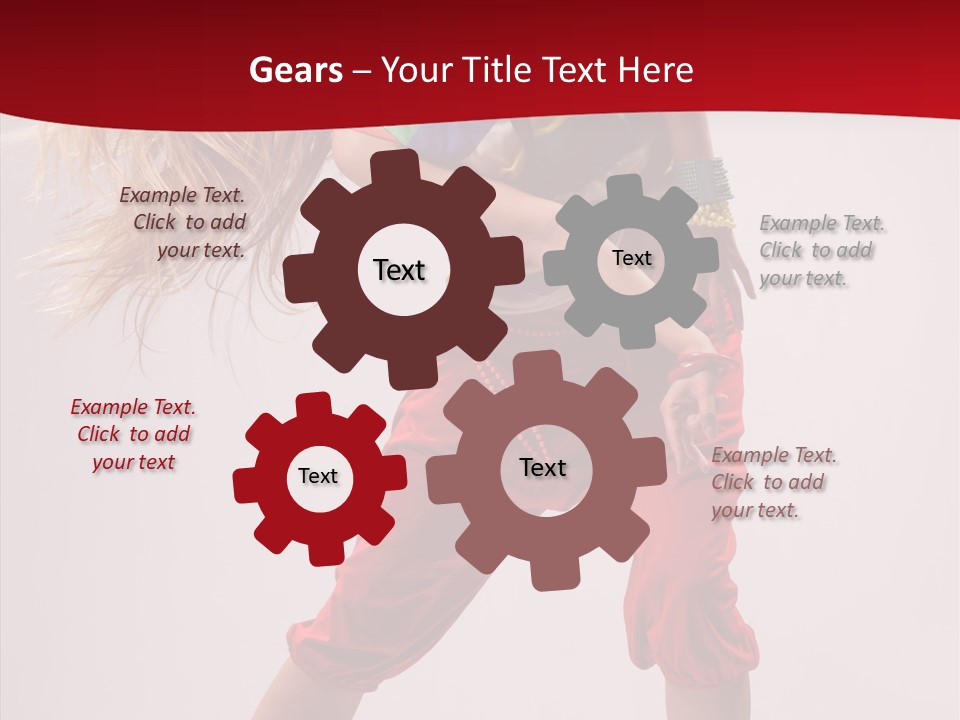 Gears – Your Title Text Here

Example Text. Click to add your text.

Text

Text

Example Text. Click to add your text.

Example Text. Click to add your text

Text

Text

Example Text. Click to add your text.